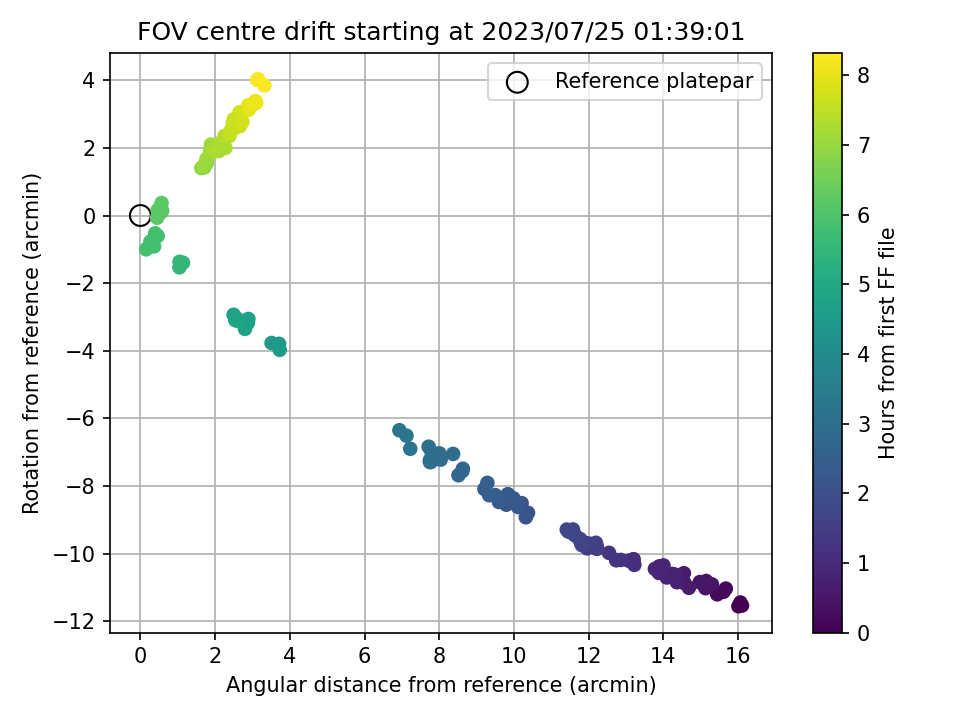 FOV centre drift starting at 2023/07/25 01:39:01

Reference platepar

Rotation from reference (arcmin)

4
2
0
−2
−4
−6
−8
−10
−12

0
2
4
6
8
10
12
14
16

Angular distance from reference (arcmin)

Hours from first FF file

0
1
2
3
4
5
6
7
8